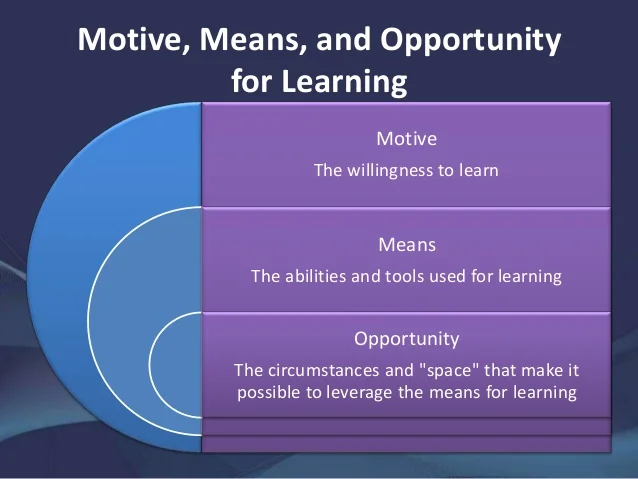 Motive, Means, and Opportunity for Learning

Motive
The willingness to learn

Means
The abilities and tools used for learning

Opportunity
The circumstances and "space" that make it possible to leverage the means for learning